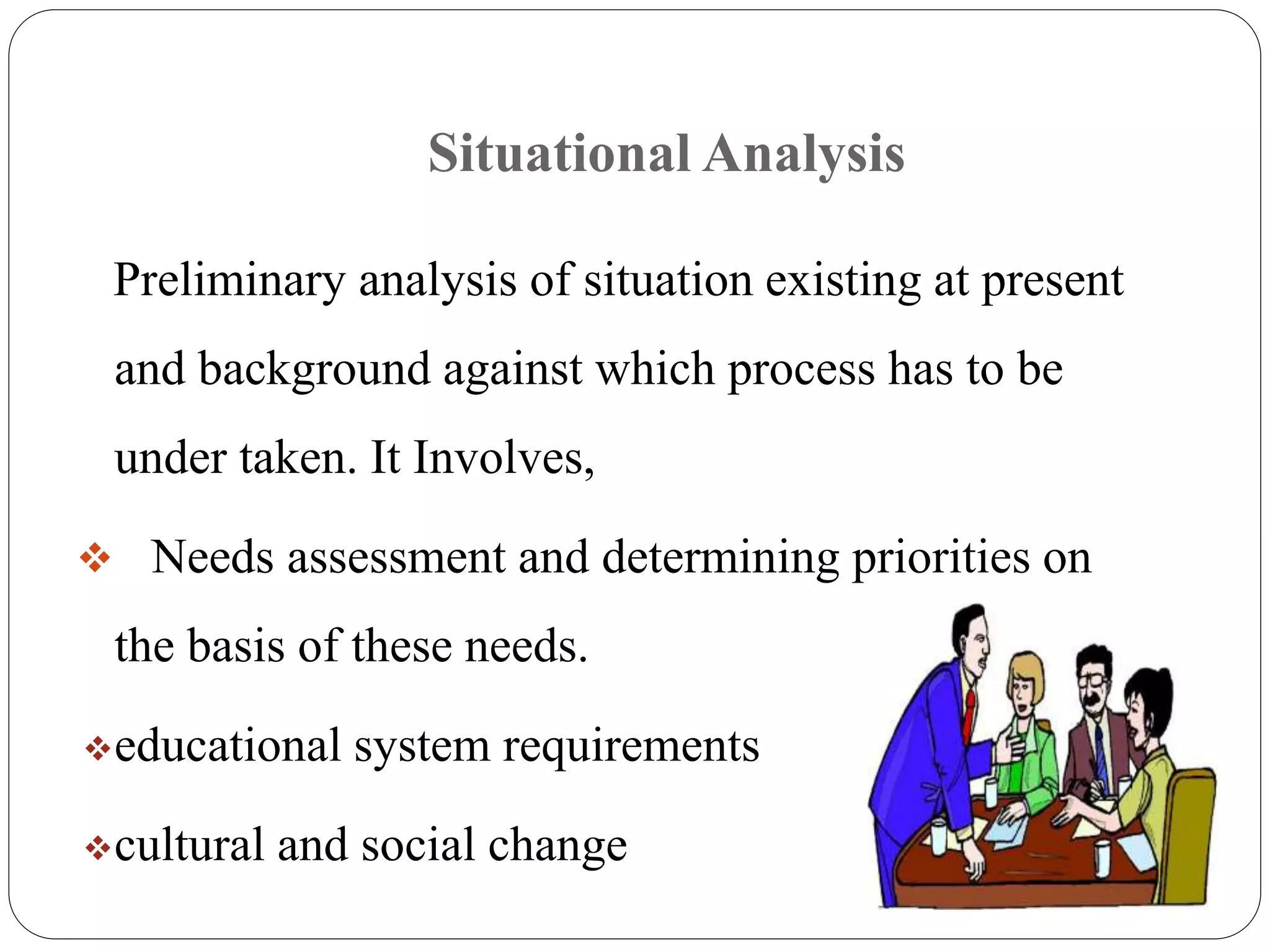 Situational Analysis

Preliminary analysis of situation existing at present and background against which process has to be under taken. It Involves,

❖ Needs assessment and determining priorities on the basis of these needs.

❖ educational system requirements

❖ cultural and social change